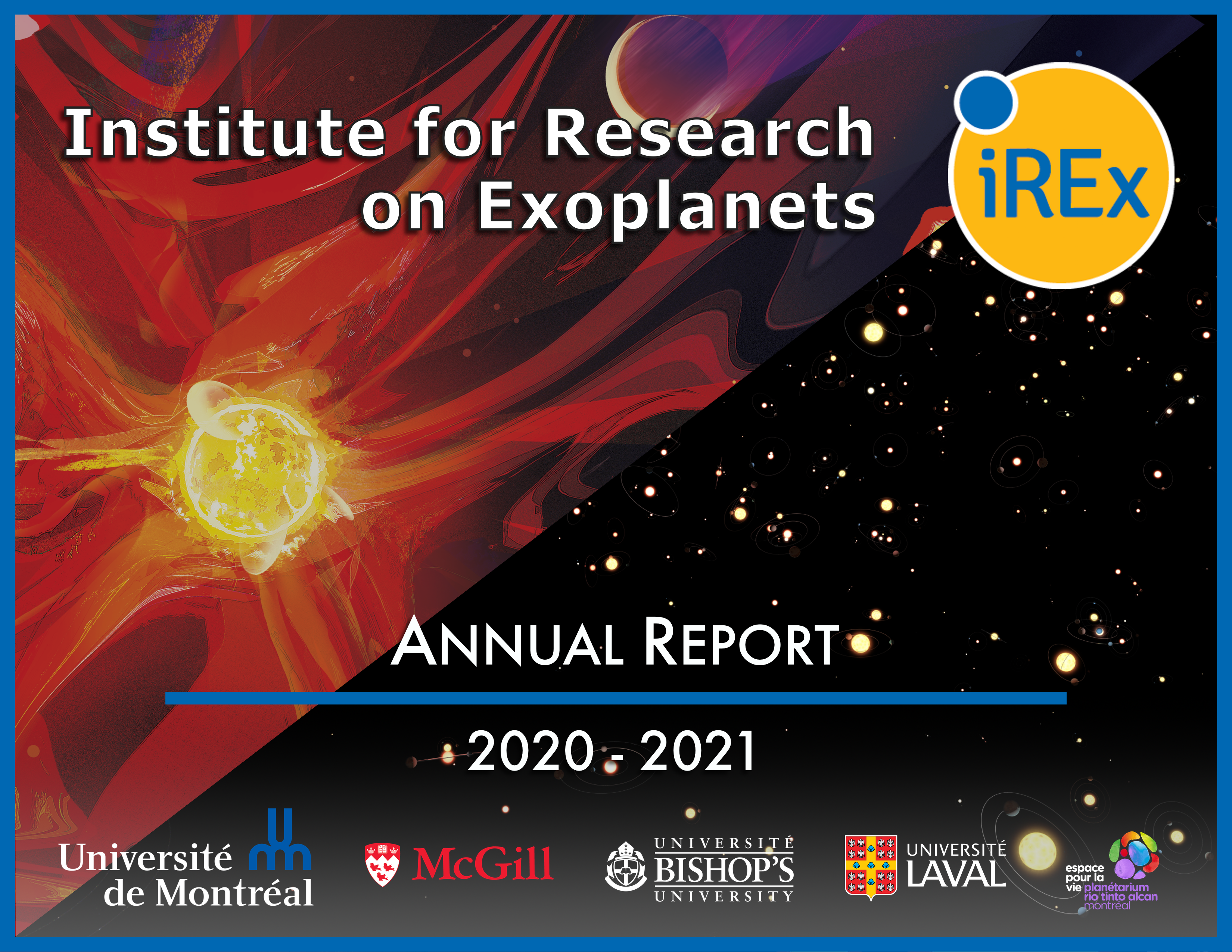 Institute for Research on Exoplanets

iREx

ANNUAL REPORT

2020 - 2021

Université de Montréal

McGill

UNIVERSITÉ BISHOP'S UNIVERSITY

UNIVERSITÉ LAVAL

espace pour la vie planétarium rio tinto alcan montréal